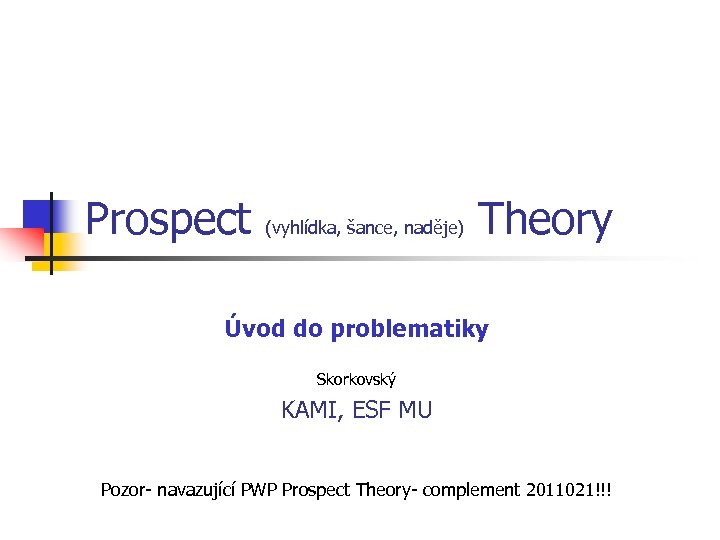 Prospect (vyhlídka, šance, naděje) Theory

Úvod do problematiky

Skorkovský

KAMI, ESF MU

Pozor- navazující PWP Prospect Theory- complement 2011021!!!